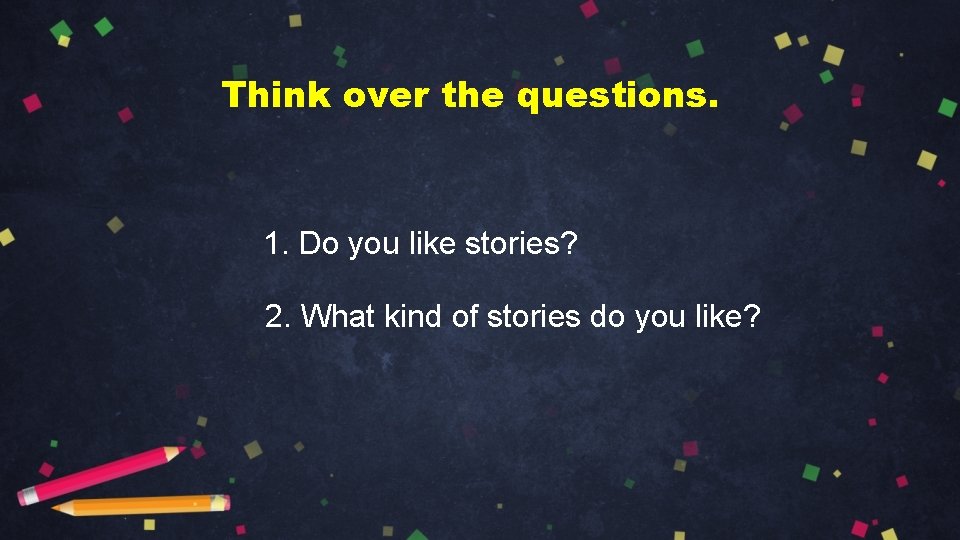 Think over the questions.

1. Do you like stories?

2. What kind of stories do you like?